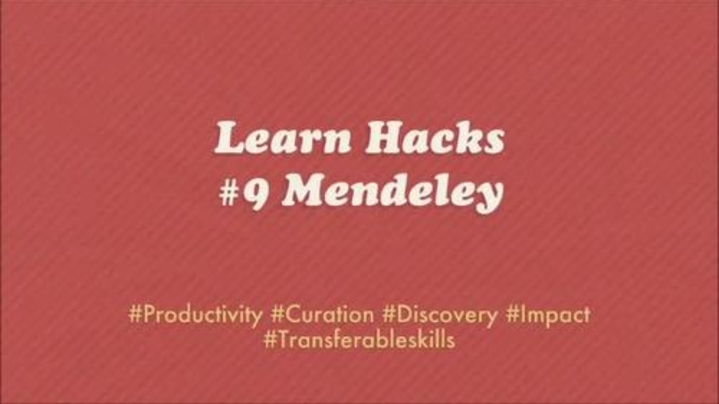 Learn Hacks
#9 Mendeley

#Productivity #Curation #Discovery #Impact #Transferableskills